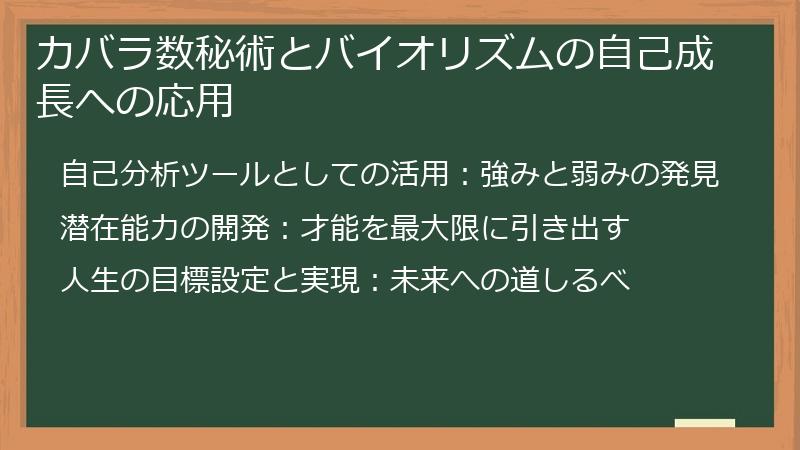 カバラ数秘術とバイオリズムの自己成長への応用

自己分析ツールとしての活用：強みと弱みの発見

潜在能力の開発：才能を最大限に引き出す

人生の目標設定と実現：未来への道しるべ